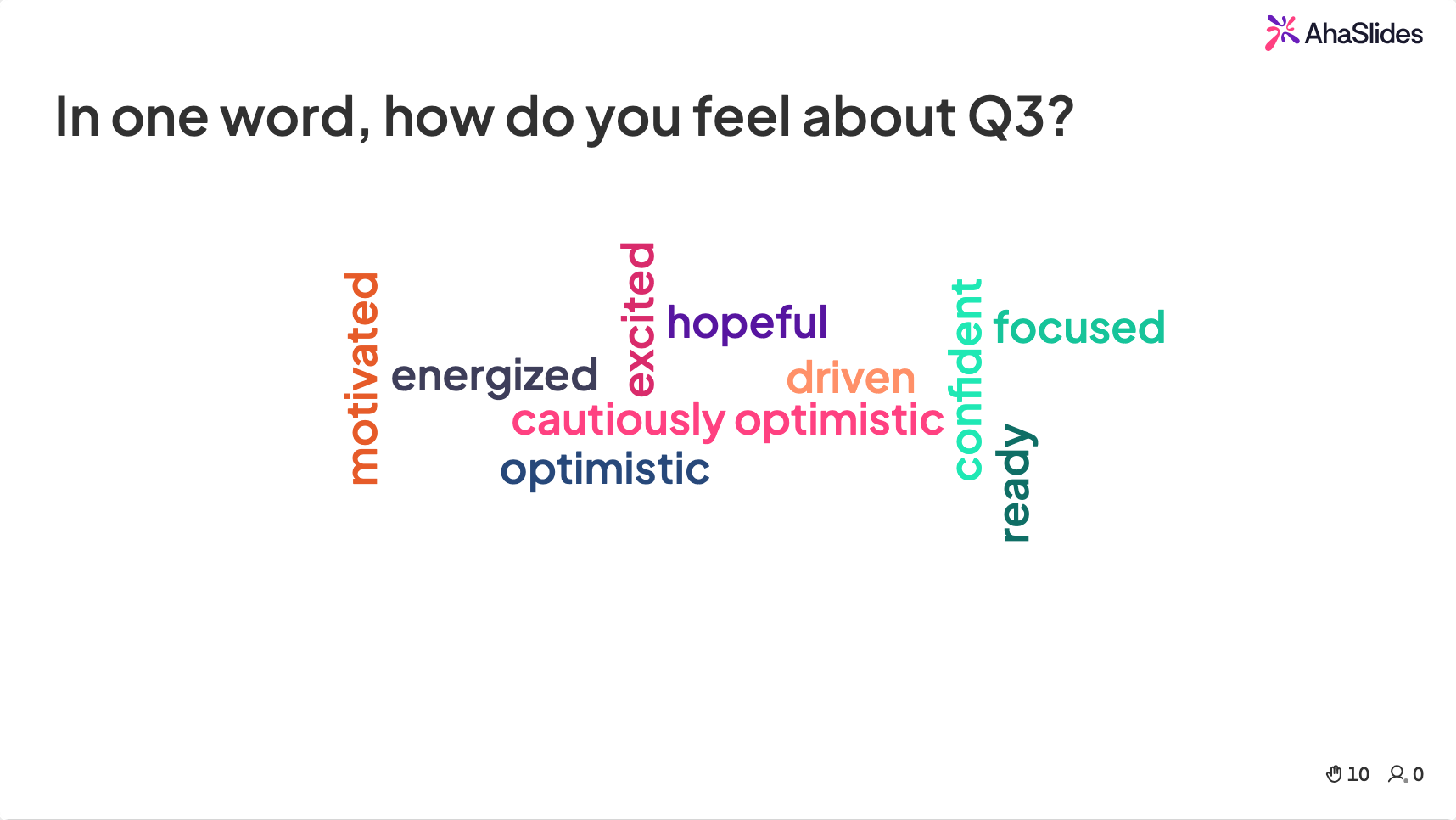 AhaSlides

In one word, how do you feel about Q3?

motivated
energized
excited
hopeful
driven
cautiously optimistic
optimistic
confident
focused
ready

10 0